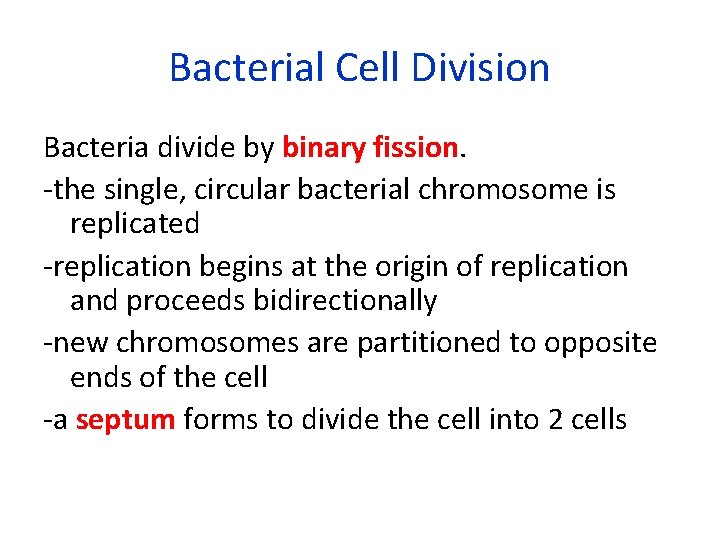 Bacterial Cell Division

Bacteria divide by binary fission.

-the single, circular bacterial chromosome is replicated

-replication begins at the origin of replication and proceeds bidirectionally

-new chromosomes are partitioned to opposite ends of the cell

-a septum forms to divide the cell into 2 cells